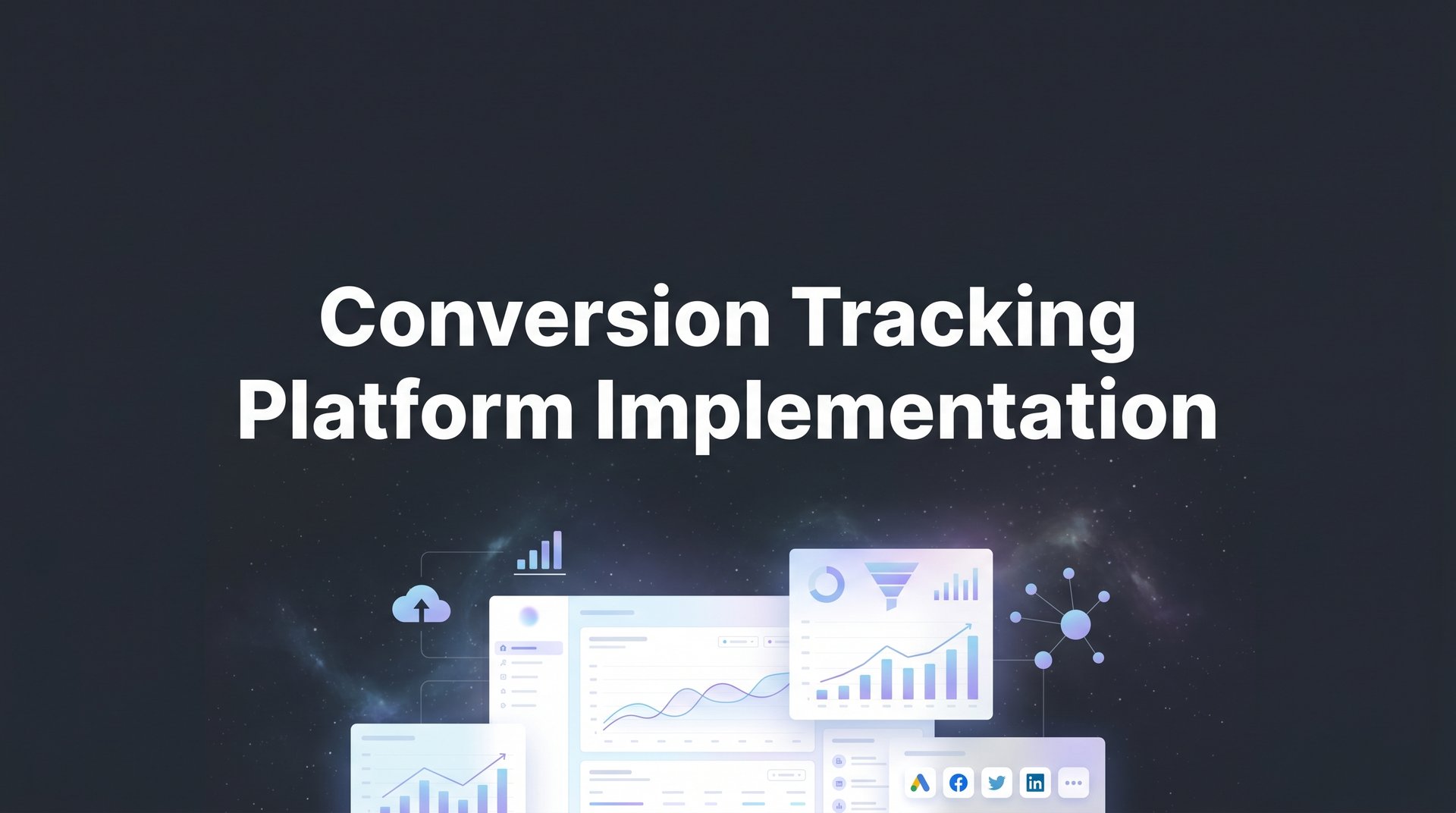 Conversion Tracking
Platform Implementation